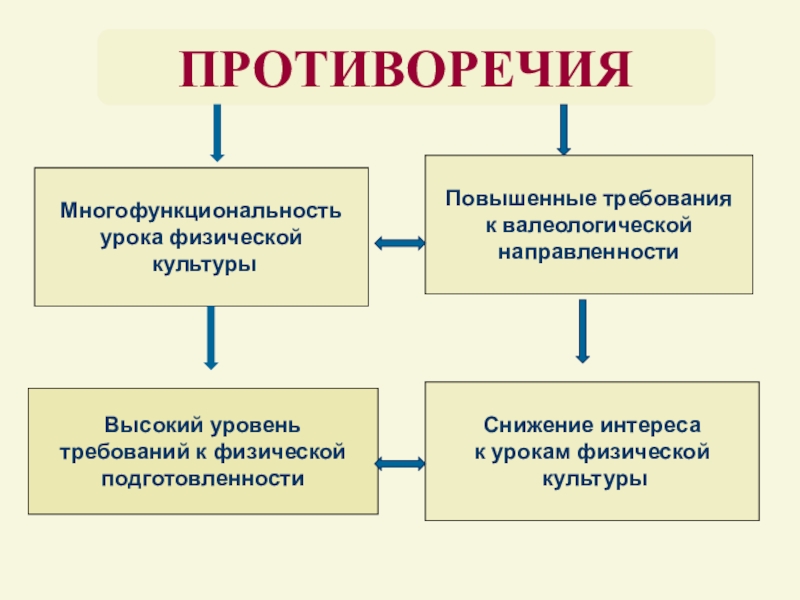 ПРОТИВОРЕЧИЯ

Многофункциональность урока физической культуры

Повышенные требования к валеологической направленности

Высокий уровень требований к физической подготовленности

Снижение интереса к урокам физической культуры